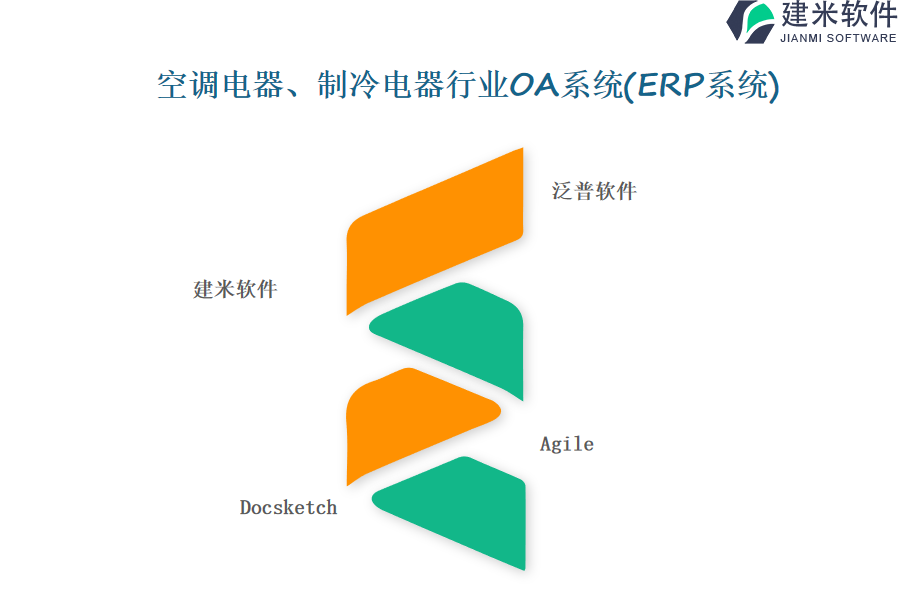 建米软件
JIANMI SOFTWARE

空调电器、制冷电器行业OA系统(ERP系统)

泛普软件

建米软件

Agile

Docsketch